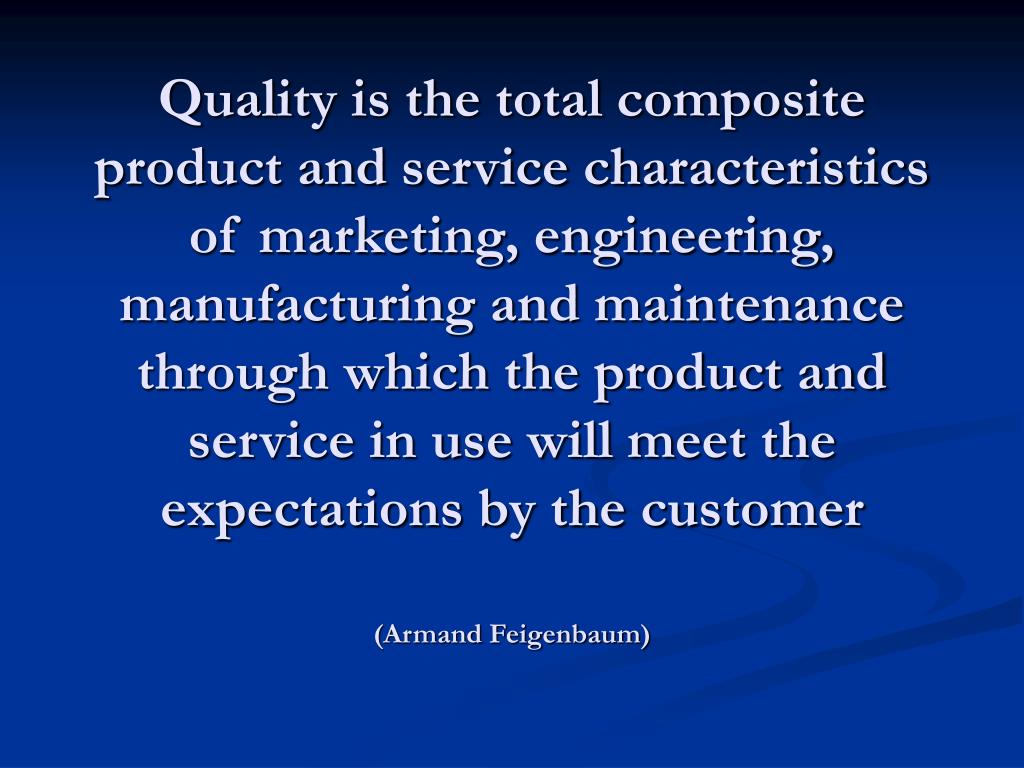 Quality is the total composite product and service characteristics of marketing, engineering, manufacturing and maintenance through which the product and service in use will meet the expectations by the customer

(Armand Feigenbaum)